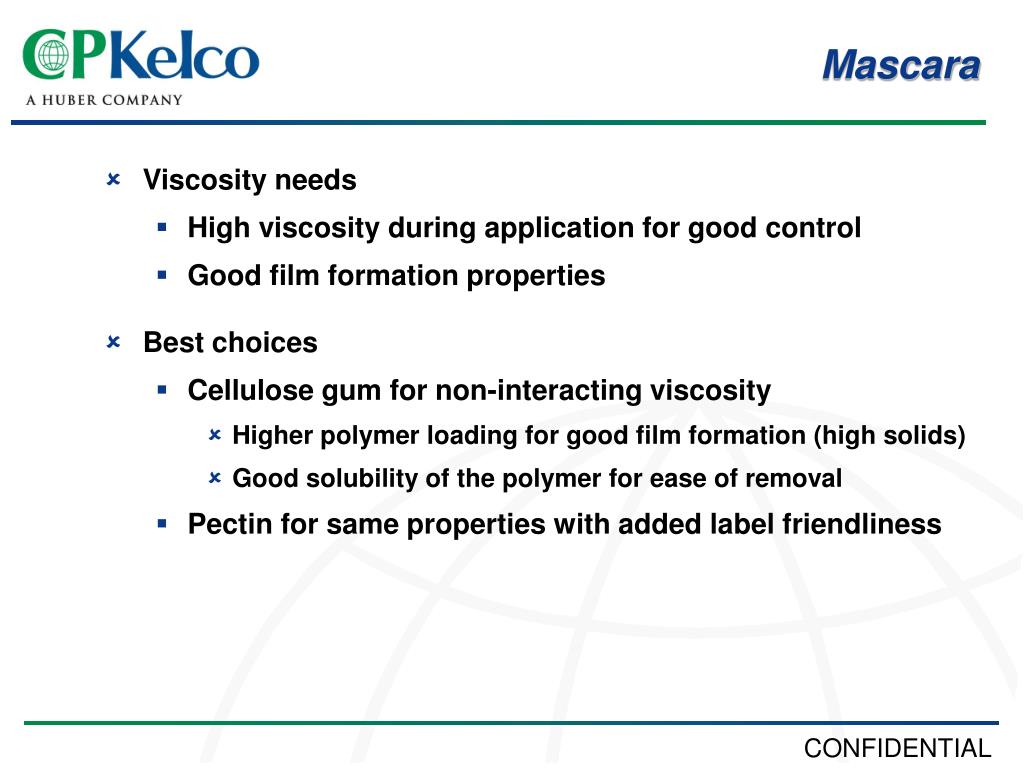 CPKelco
A HUBER COMPANY

Mascara

Viscosity needs
High viscosity during application for good control
Good film formation properties

Best choices
Cellulose gum for non-interacting viscosity
Higher polymer loading for good film formation (high solids)
Good solubility of the polymer for ease of removal
Pectin for same properties with added label friendliness

CONFIDENTIAL